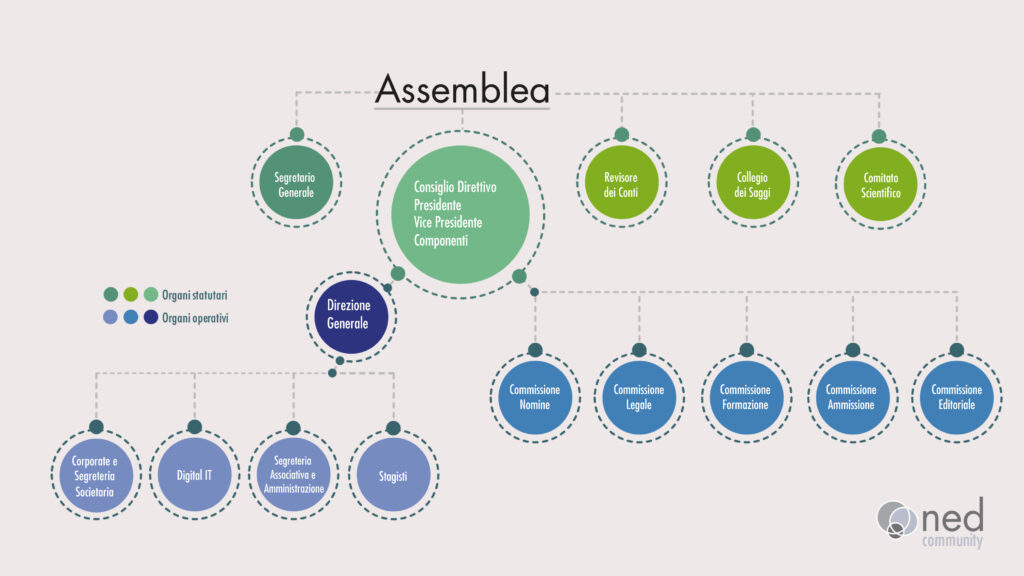 Assemblea

Segretario Generale

Consiglio Direttivo
Presidente
Vice Presidente
Componenti

Revisore dei Conti

Collegio dei Saggi

Comitato Scientifico

Organi statutari

Organi operativi

Direzione Generale

Commissione Nomine

Commissione Legale

Commissione Formazione

Commissione Ammissione

Commissione Editoriale

Corporate e Segreteria Societaria

Digital IT

Segreteria Associativa e Amministrazione

Stagisti

ned community